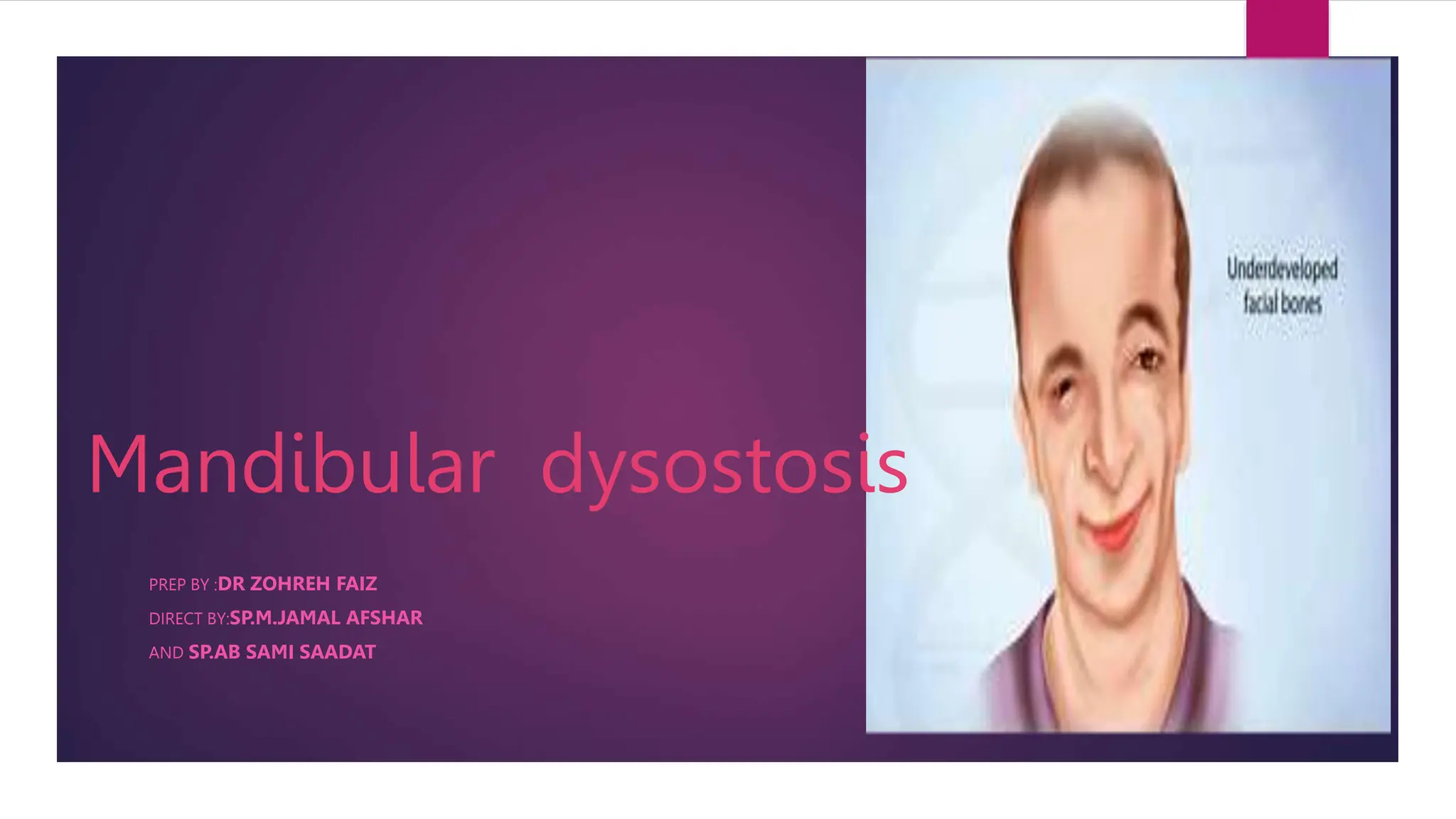 Mandibular dysostosis

PREP BY :DR ZOHREH FAIZ
DIRECT BY:SP.M.JAMAL AFSHAR
AND SP.AB SAMI SAADAT

Underdeveloped facial bones